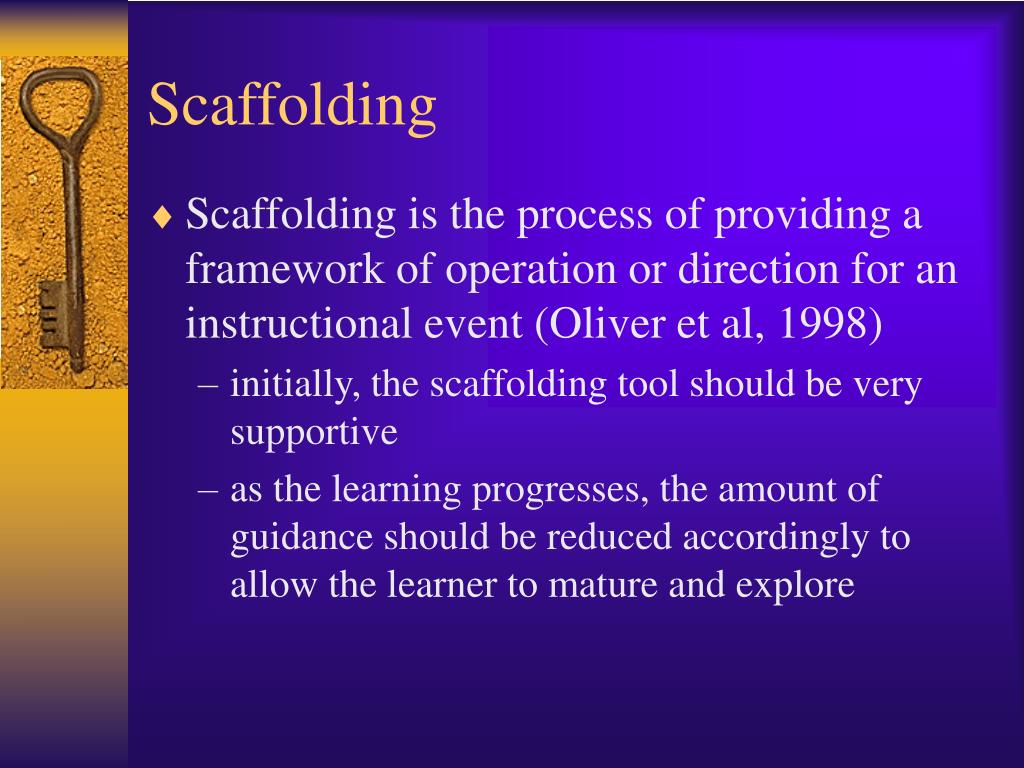 Scaffolding

♦ Scaffolding is the process of providing a framework of operation or direction for an instructional event (Oliver et al, 1998)

– initially, the scaffolding tool should be very supportive

– as the learning progresses, the amount of guidance should be reduced accordingly to allow the learner to mature and explore